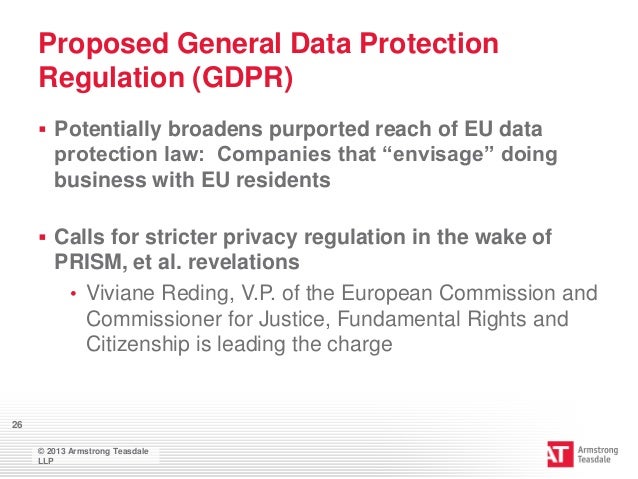 Proposed General Data Protection Regulation (GDPR)

▪ Potentially broadens purported reach of EU data protection law: Companies that “envisage” doing business with EU residents

▪ Calls for stricter privacy regulation in the wake of PRISM, et al. revelations

• Viviane Reding, V.P. of the European Commission and Commissioner for Justice, Fundamental Rights and Citizenship is leading the charge

26

© 2013 Armstrong Teasdale LLP

AT Armstrong Teasdale